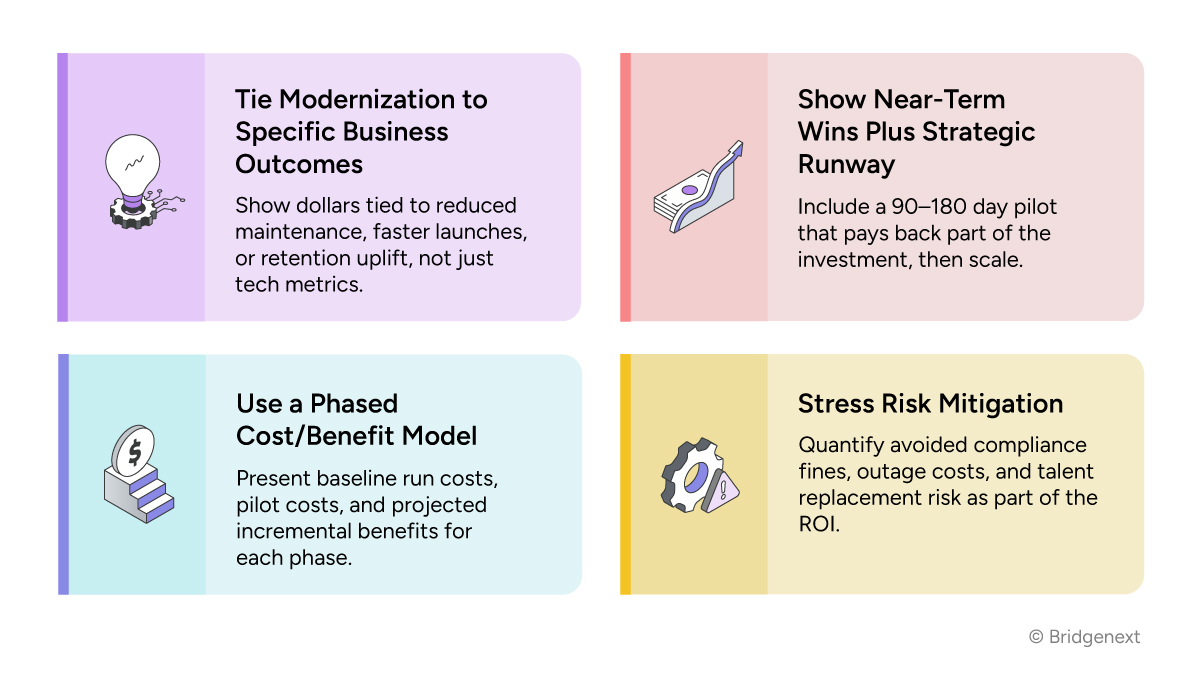 Tie Modernization to Specific Business Outcomes

Show dollars tied to reduced maintenance, faster launches, or retention uplift, not just tech metrics.

Show Near-Term Wins Plus Strategic Runway

Include a 90–180 day pilot that pays back part of the investment, then scale.

Use a Phased Cost/Benefit Model

Present baseline run costs, pilot costs, and projected incremental benefits for each phase.

Stress Risk Mitigation

Quantify avoided compliance fines, outage costs, and talent replacement risk as part of the ROI.

© Bridgenext